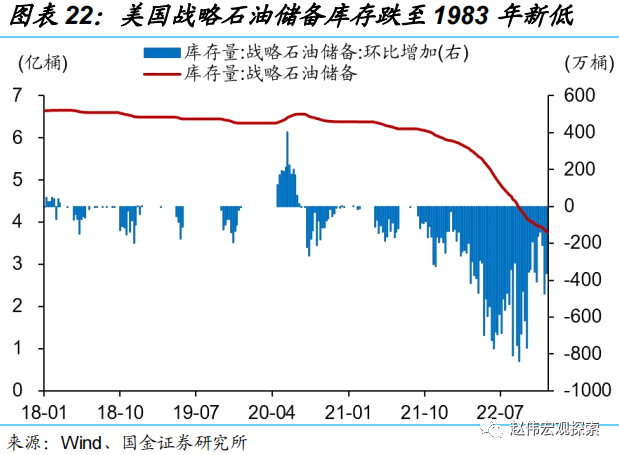 图表 22：美国战略石油储备库存跌至 1983 年新低

库存量:战略石油储备:环比增加(右)
库存量:战略石油储备

(亿桶)
(万桶)

7
6
5
4
3
2
1
0

600
400
200
0
-200
-400
-600
-800
-1000

18-01
18-10
19-07
20-04
21-01
21-10
22-07

来源：Wind、国金证券研究所

赵伟宏观探索